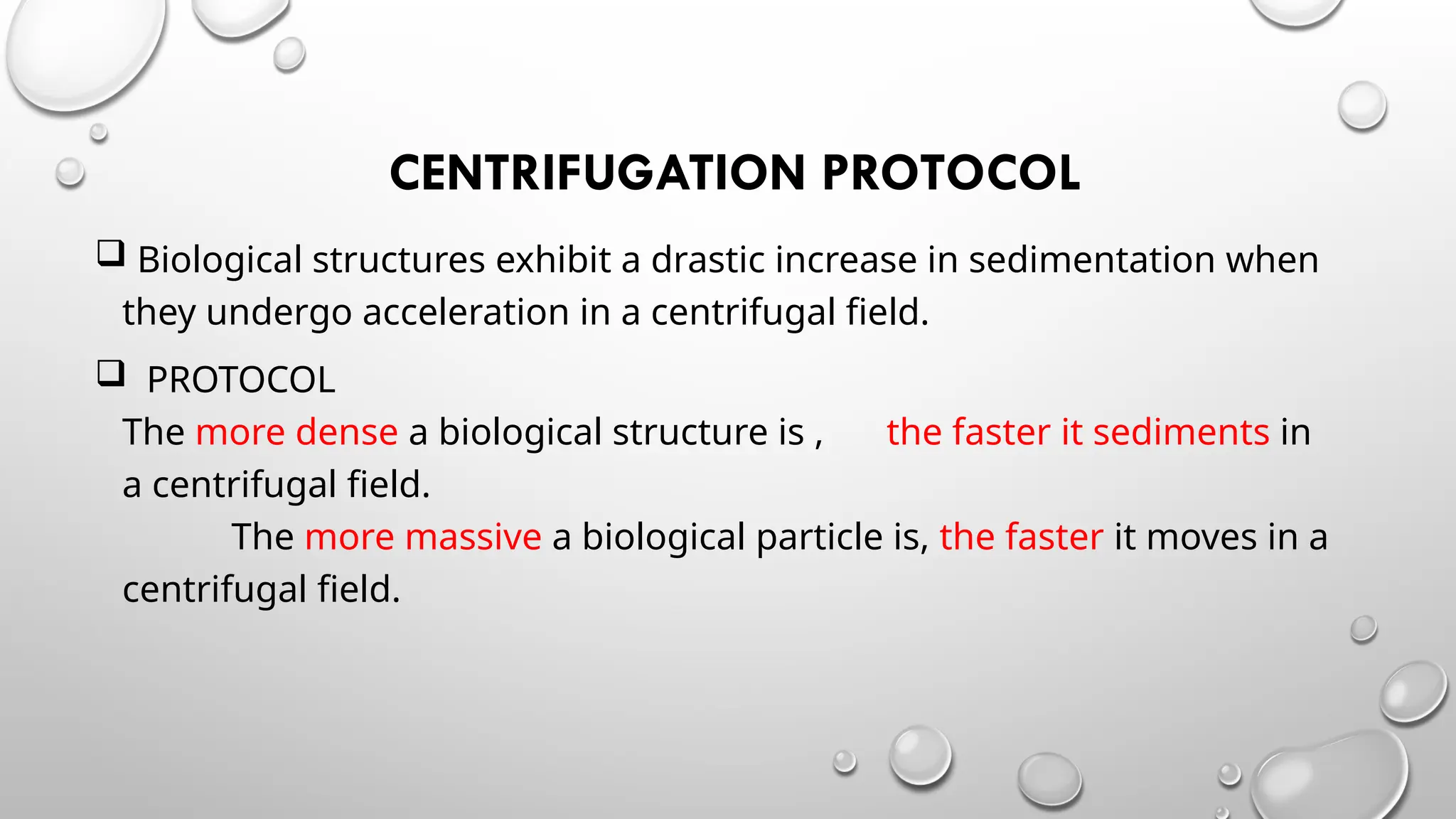 CENTRIFUGATION PROTOCOL

❑ Biological structures exhibit a drastic increase in sedimentation when they undergo acceleration in a centrifugal field.

❑ PROTOCOL

The more dense a biological structure is , the faster it sediments in a centrifugal field.

The more massive a biological particle is, the faster it moves in a centrifugal field.